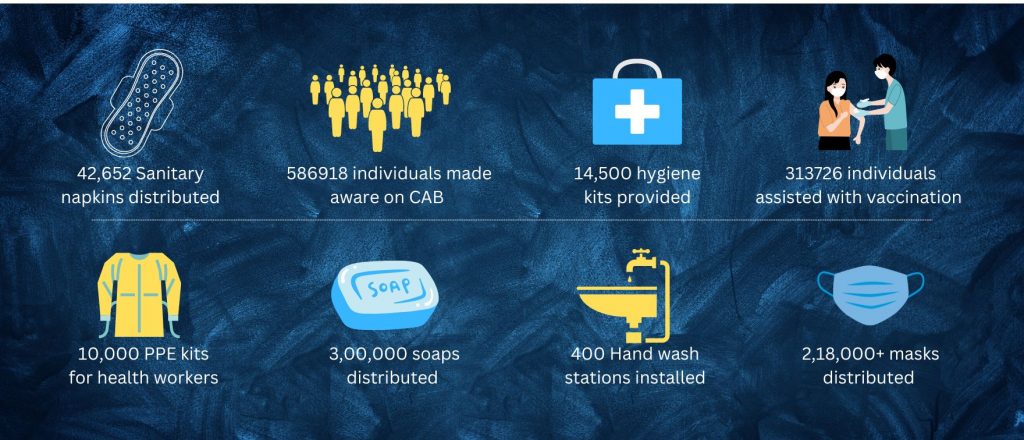 42,652 Sanitary napkins distributed

586918 individuals made aware on CAB

14,500 hygiene kits provided

313726 individuals assisted with vaccination

10,000 PPE kits for health workers

SOAP

3,00,000 soaps distributed

400 Hand wash stations installed

2,18,000+ masks distributed